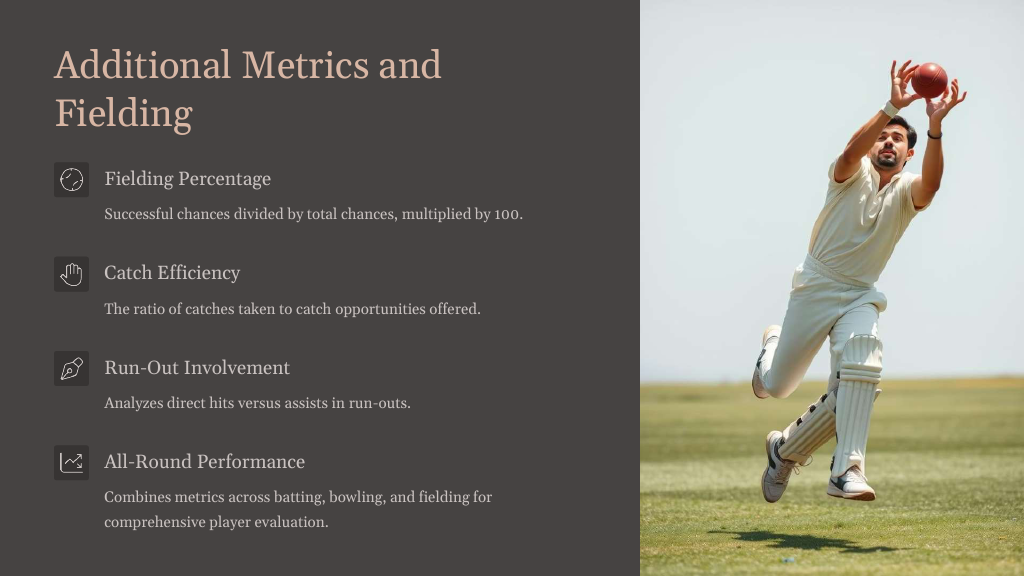 Additional Metrics and Fielding

Fielding Percentage

Successful chances divided by total chances, multiplied by 100.

Catch Efficiency

The ratio of catches taken to catch opportunities offered.

Run-Out Involvement

Analyzes direct hits versus assists in run-outs.

All-Round Performance

Combines metrics across batting, bowling, and fielding for comprehensive player evaluation.